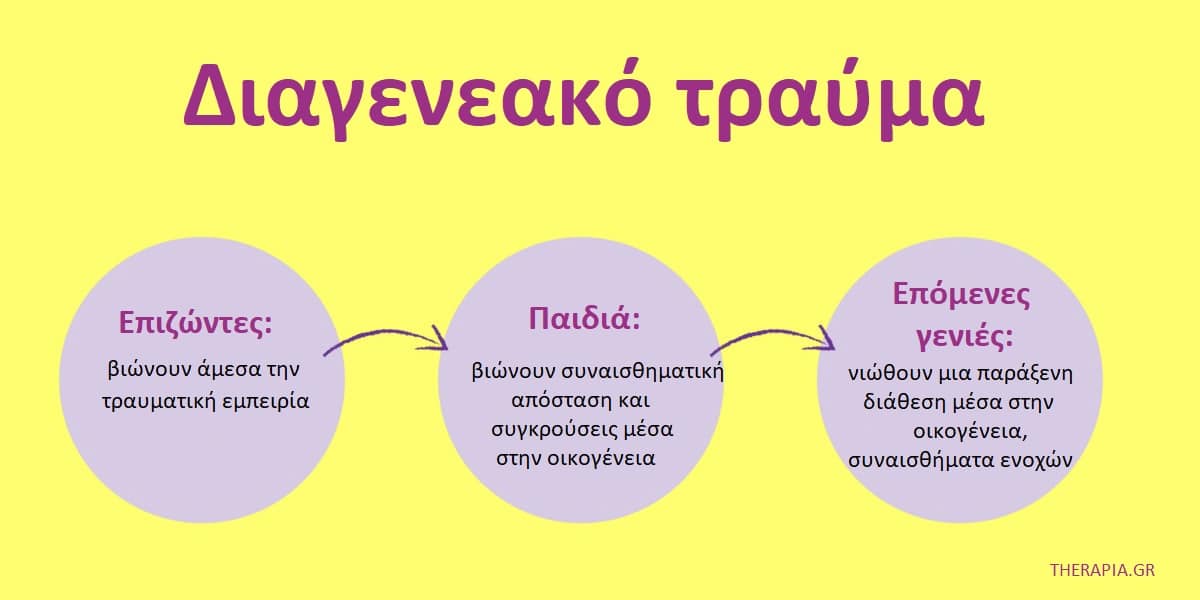 Διαγενεακό τραύμα

Επιζώντες:
βιώνουν άμεσα την τραυματική εμπειρία

Παιδιά:
βιώνουν συναισθηματική απόσταση και συγκρούσεις μέσα στην οικογένεια

Επόμενες γενιές:
νιώθουν μια παράξενη διάθεση μέσα στην οικογένεια, συναισθήματα ενοχών

THERAPIA.GR